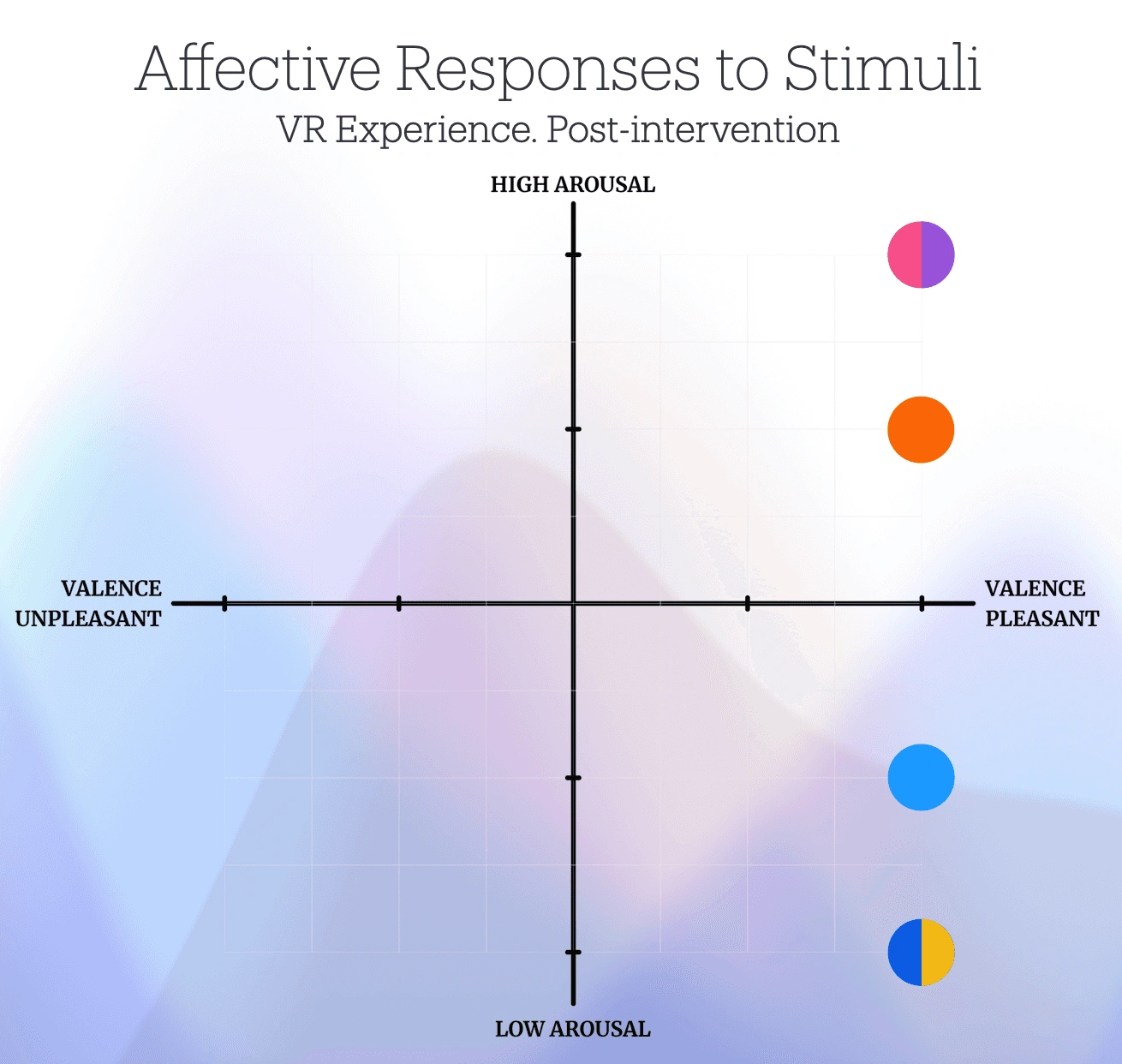 Affective Responses to Stimuli
VR Experience. Post-intervention

HIGH AROUSAL

VALENCE UNPLEASANT

VALENCE PLEASANT

LOW AROUSAL